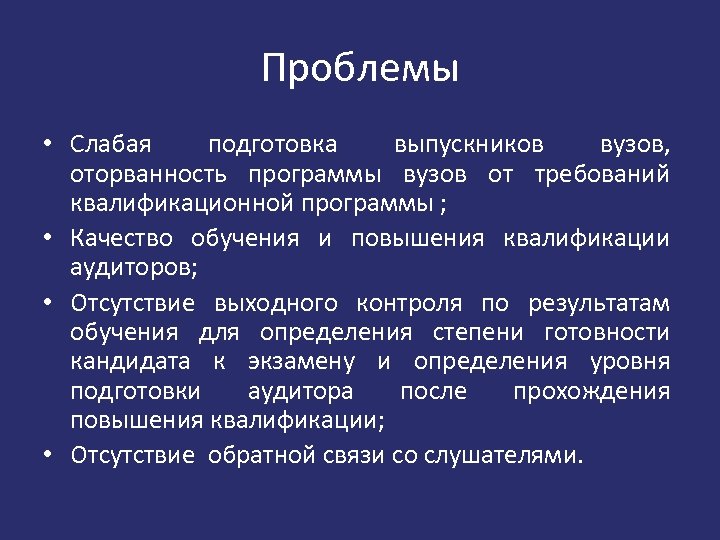 Проблемы

• Слабая подготовка выпускников вузов, оторванность программы вузов от требований квалификационной программы ;

• Качество обучения и повышения квалификации аудиторов;

• Отсутствие выходного контроля по результатам обучения для определения степени готовности кандидата к экзамену и определения уровня подготовки аудитора после прохождения повышения квалификации;

• Отсутствие обратной связи со слушателями.